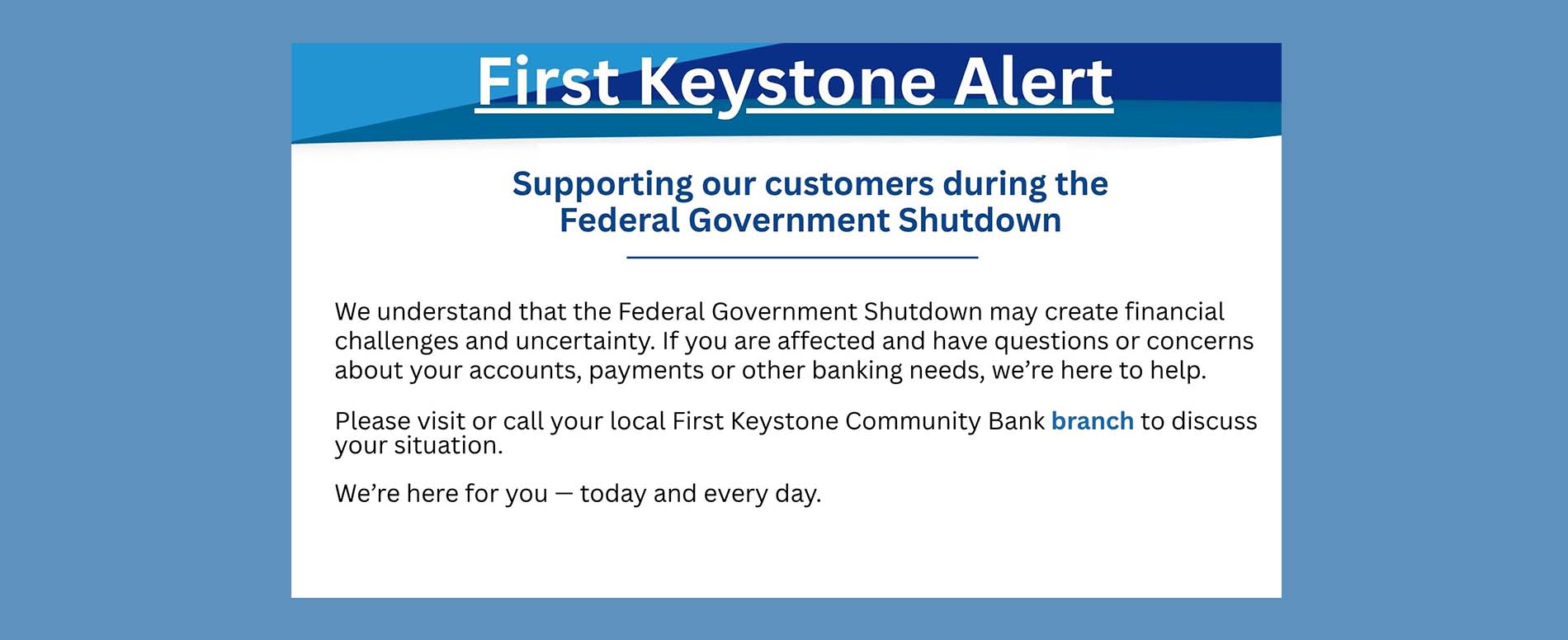 First Keystone Alert

Supporting our customers during the Federal Government Shutdown

We understand that the Federal Government Shutdown may create financial challenges and uncertainty. If you are affected and have questions or concerns about your accounts, payments or other banking needs, we're here to help.

Please visit or call your local First Keystone Community Bank branch to discuss your situation.

We're here for you — today and every day.